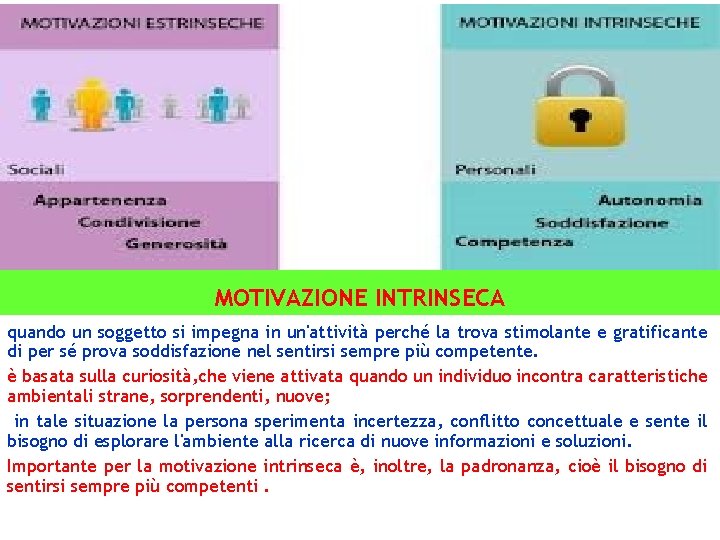 MOTIVAZIONI ESTRINSECHE

Sociali

Appartenenza
Condivisione
Generosità

MOTIVAZIONI INTRINSECHE

Personali

Autonomia
Soddisfazione
Competenza

MOTIVAZIONE INTRINSECA

quando un soggetto si impegna in un'attività perché la trova stimolante e gratificante di per sé prova soddisfazione nel sentirsi sempre più competente.

è basata sulla curiosità,che viene attivata quando un individuo incontra caratteristiche ambientali strane, sorprendenti, nuove;

in tale situazione la persona sperimenta incertezza, conflitto concettuale e sente il bisogno di esplorare l'ambiente alla ricerca di nuove informazioni e soluzioni.

Importante per la motivazione intrinseca è, inoltre, la padronanza, cioè il bisogno di sentirsi sempre più competenti .